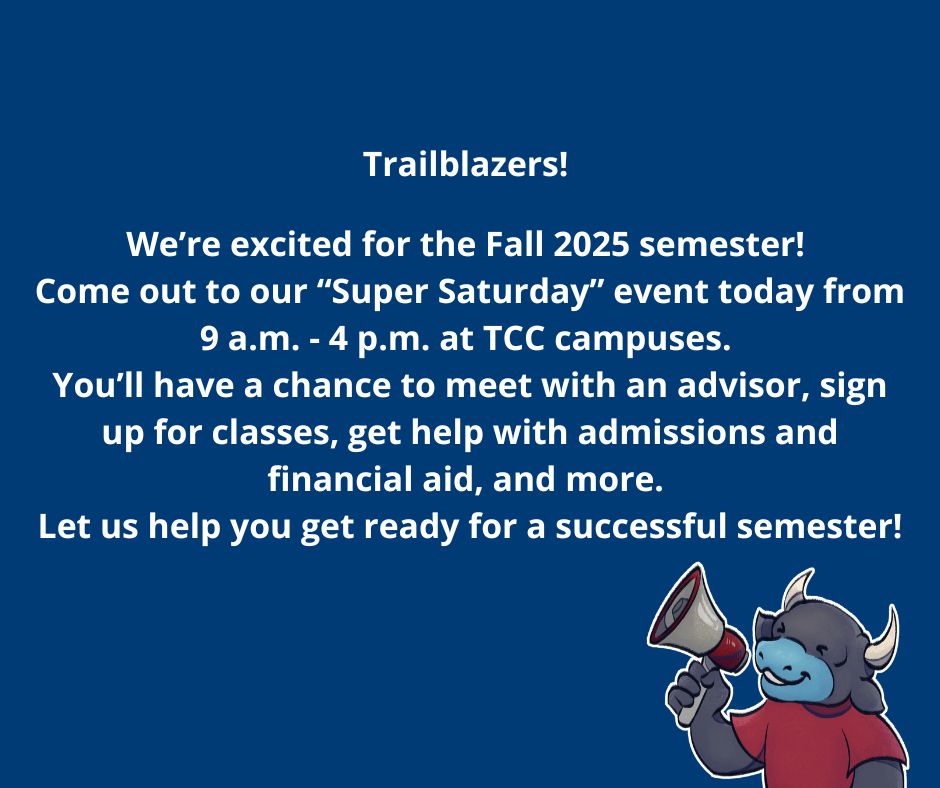 Trailblazers!

We’re excited for the Fall 2025 semester!
Come out to our “Super Saturday” event today from 9 a.m. - 4 p.m. at TCC campuses.
You’ll have a chance to meet with an advisor, sign up for classes, get help with admissions and financial aid, and more.
Let us help you get ready for a successful semester!